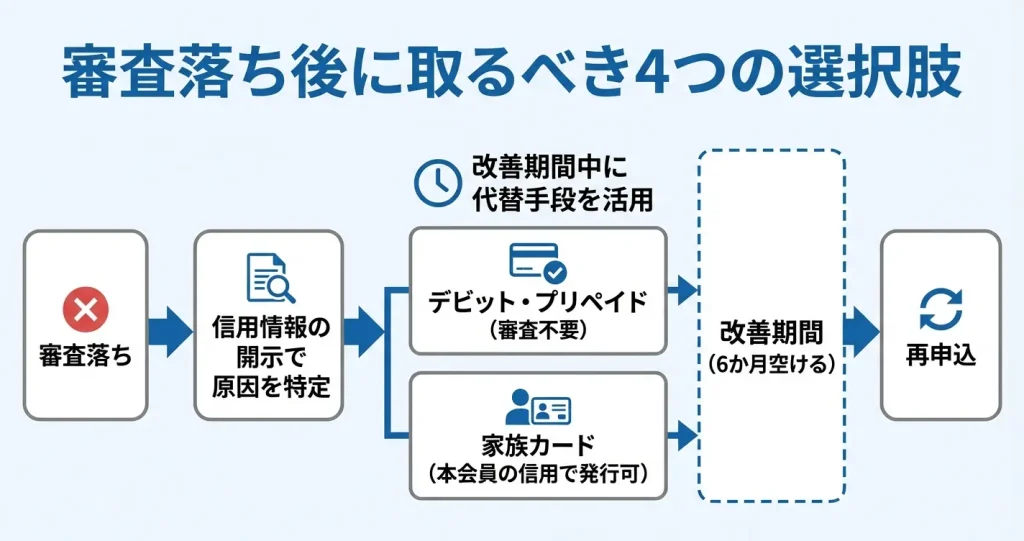 審査落ち後に取るべき4つの選択肢

審査落ち

信用情報の開示で原因を特定

改善期間中に代替手段を活用

デビット・プリペイド
（審査不要）

家族カード
（本会員の信用で発行可）

改善期間
（6か月空ける）

再申込